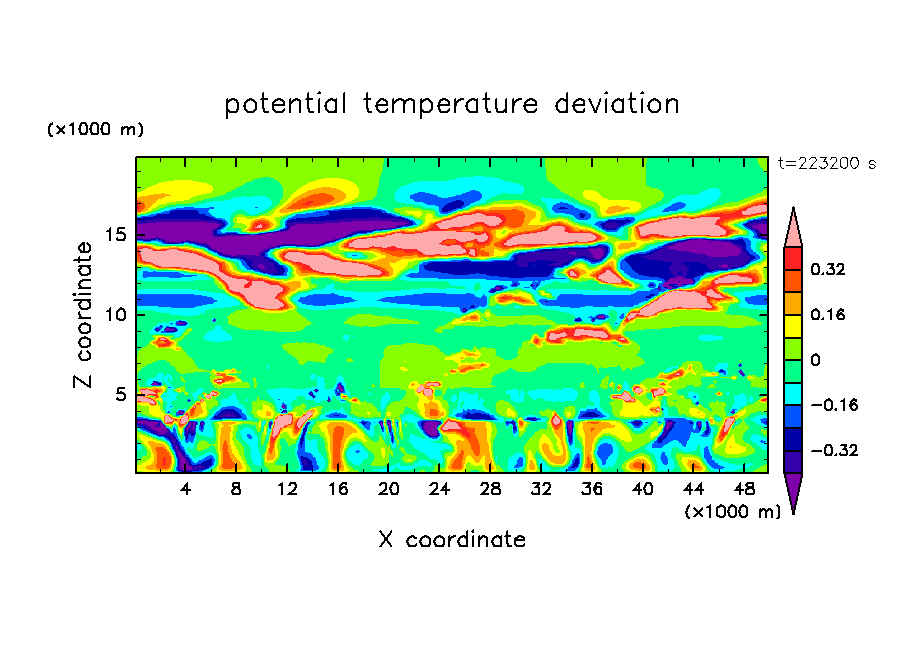 potential temperature deviation

(×1000 m)

t=223200 s

Z coordinate

15
10
5

4 8 12 16 20 24 28 32 36 40 44 48

(×1000 m)

X coordinate

0.32
0.16
0
−0.16
−0.32